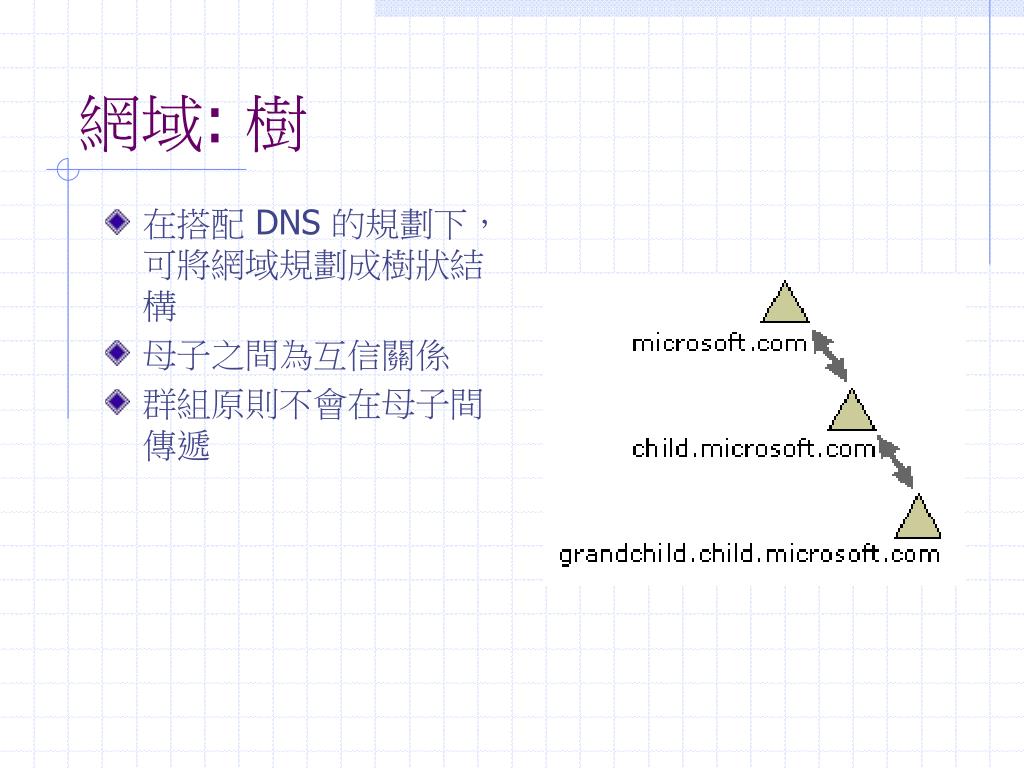 網域: 樹

在搭配 DNS 的規劃下，可將網域規劃成樹狀結構

母子之間為互信關係

群組原則不會在母子間傳遞

microsoft.com

child.microsoft.com

grandchild.child.microsoft.com